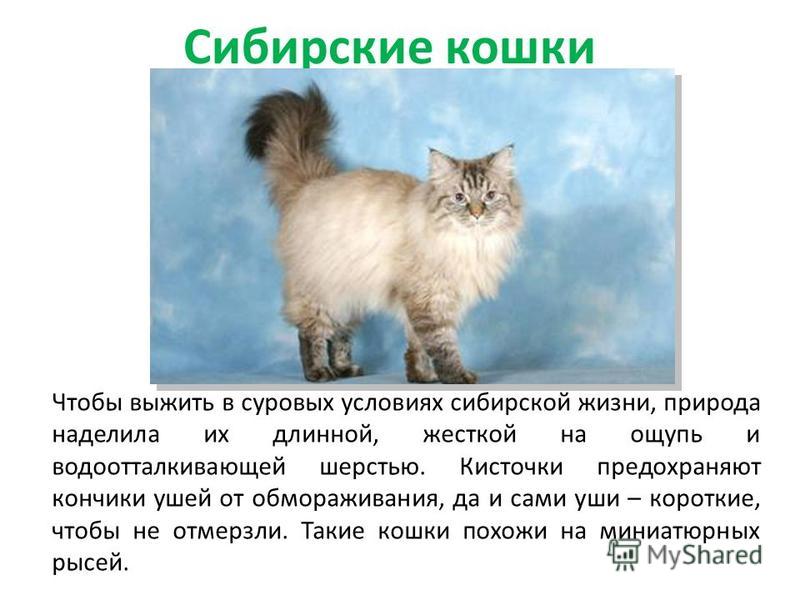 Сибирские кошки

Чтобы выжить в суровых условиях сибирской жизни, природа наделила их длинной, жесткой на ощупь и водоотталкивающей шерстью. Кисточки предохраняют кончики ушей от обмораживания, да и сами уши – короткие, чтобы не отмерзли. Такие кошки похожи на миниатюрных рысей.

MyShared